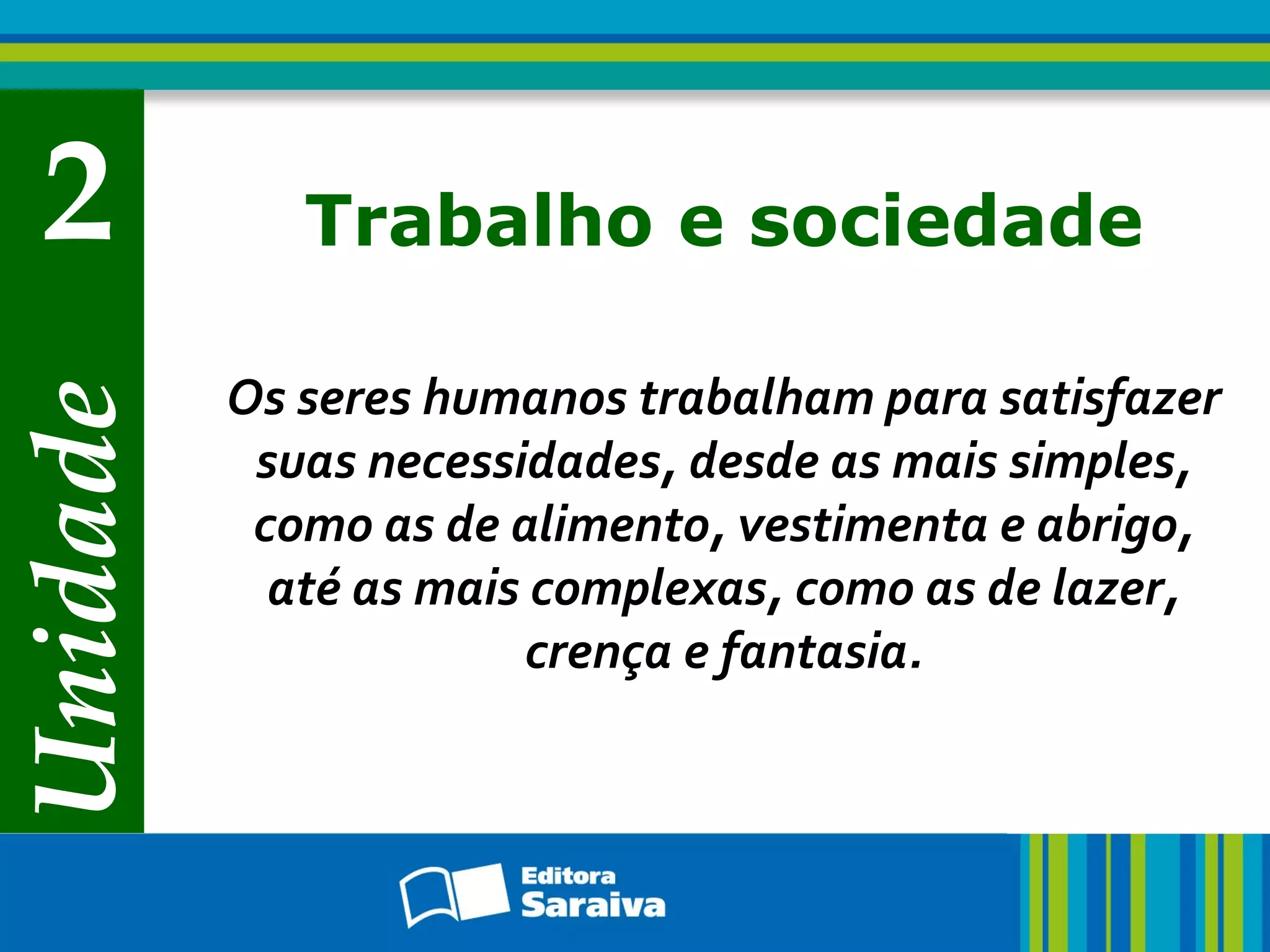 Unidade 2

Trabalho e sociedade

Os seres humanos trabalham para satisfazer suas necessidades, desde as mais simples, como as de alimento, vestimenta e abrigo, até as mais complexas, como as de lazer, crença e fantasia.

Editora Saraiva